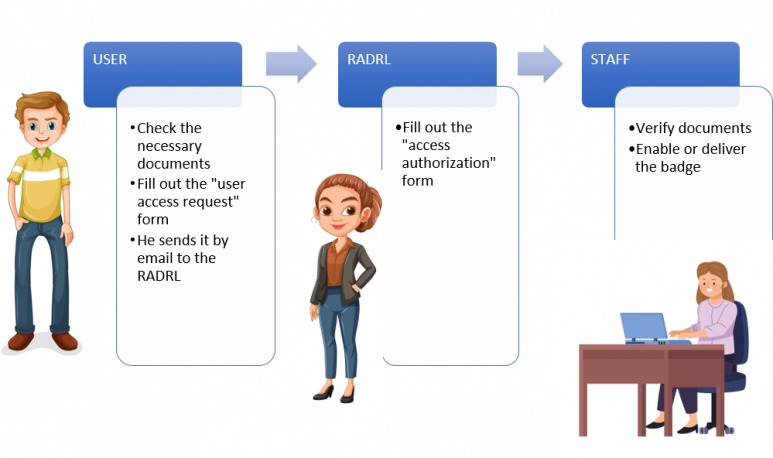 USER

• Check the necessary documents
• Fill out the "user access request" form
• He sends it by email to the RADRL

RADRL

• Fill out the "access authorization" form

STAFF

• Verify documents
• Enable or deliver the badge